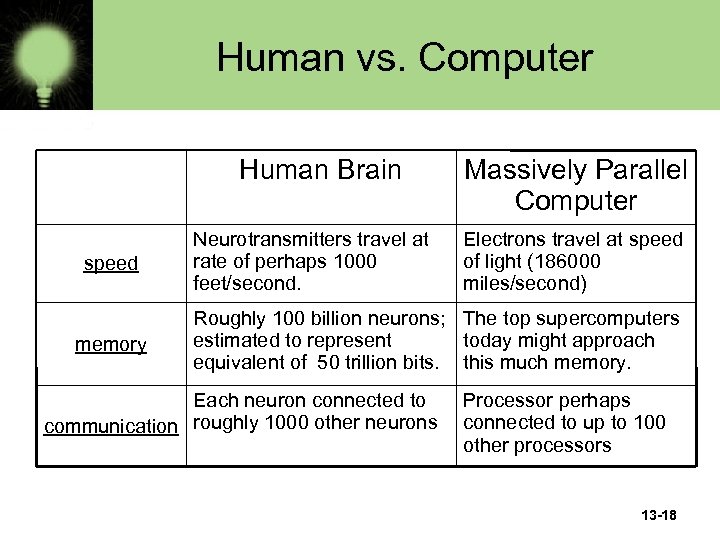 Human vs. Computer

| | Human Brain | Massively Parallel Computer |
|---|---|---|
| speed | Neurotransmitters travel at rate of perhaps 1000 feet/second. | Electrons travel at speed of light (186000 miles/second) |
| memory | Roughly 100 billion neurons; estimated to represent equivalent of 50 trillion bits. | The top supercomputers today might approach this much memory. |
| communication | Each neuron connected to roughly 1000 other neurons | Processor perhaps connected to up to 100 other processors |

13-18